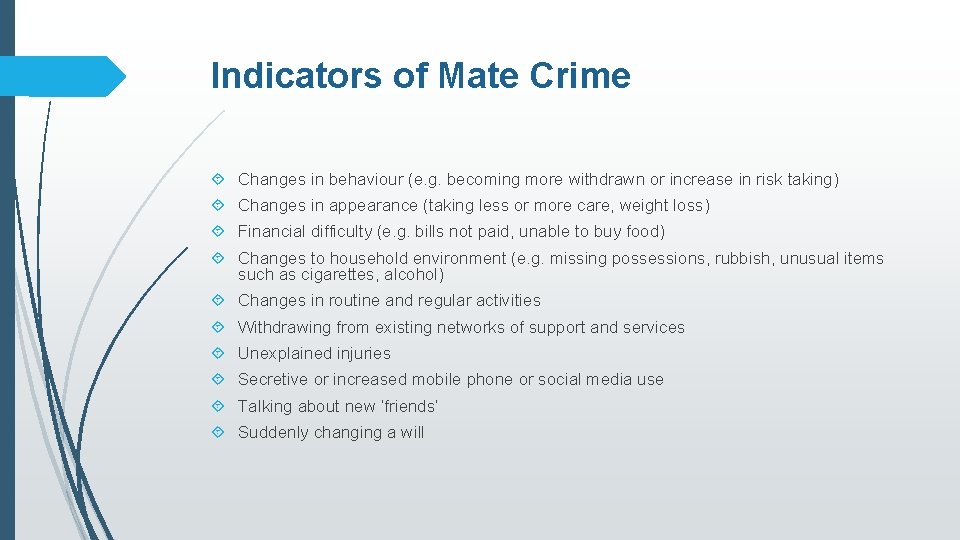 Indicators of Mate Crime

Changes in behaviour (e.g. becoming more withdrawn or increase in risk taking)

Changes in appearance (taking less or more care, weight loss)

Financial difficulty (e.g. bills not paid, unable to buy food)

Changes to household environment (e.g. missing possessions, rubbish, unusual items such as cigarettes, alcohol)

Changes in routine and regular activities

Withdrawing from existing networks of support and services

Unexplained injuries

Secretive or increased mobile phone or social media use

Talking about new 'friends'

Suddenly changing a will